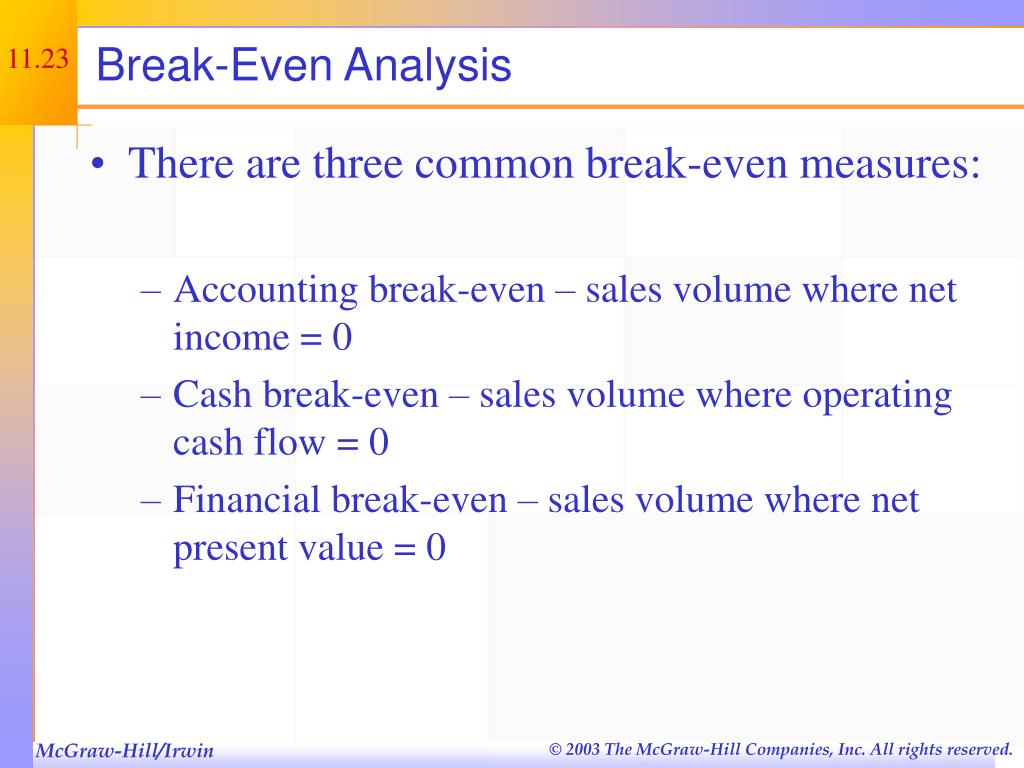 11.23

Break-Even Analysis

• There are three common break-even measures:

– Accounting break-even – sales volume where net income = 0

– Cash break-even – sales volume where operating cash flow = 0

– Financial break-even – sales volume where net present value = 0

McGraw-Hill/Irwin

© 2003 The McGraw-Hill Companies, Inc. All rights reserved.